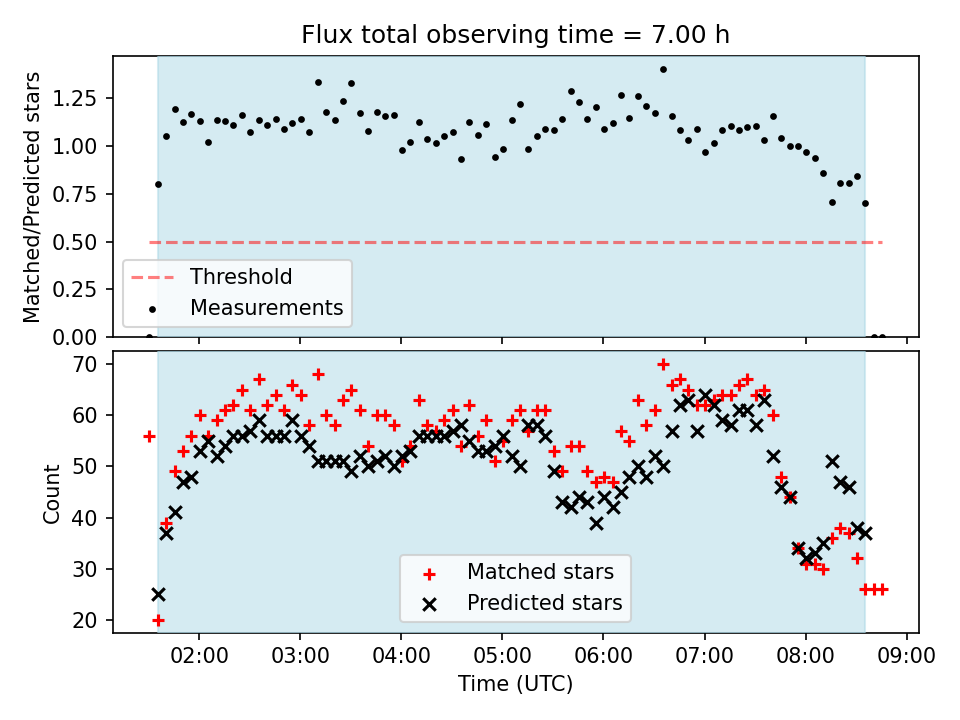 Flux total observing time = 7.00 h

Matched/Predicted stars

1.25
1.00
0.75
0.50
0.25
0.00

Threshold
Measurements

Count

70
60
50
40
30
20

Matched stars
Predicted stars

02:00 03:00 04:00 05:00 06:00 07:00 08:00 09:00

Time (UTC)